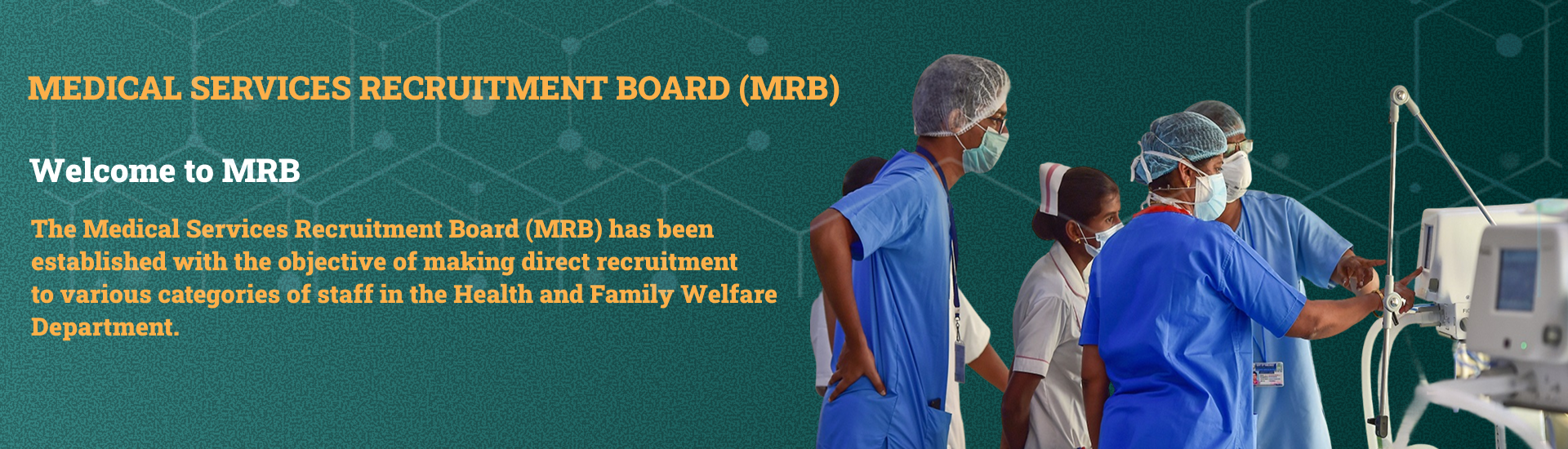 MEDICAL SERVICES RECRUITMENT BOARD (MRB)

Welcome to MRB

The Medical Services Recruitment Board (MRB) has been established with the objective of making direct recruitment to various categories of staff in the Health and Family Welfare Department.